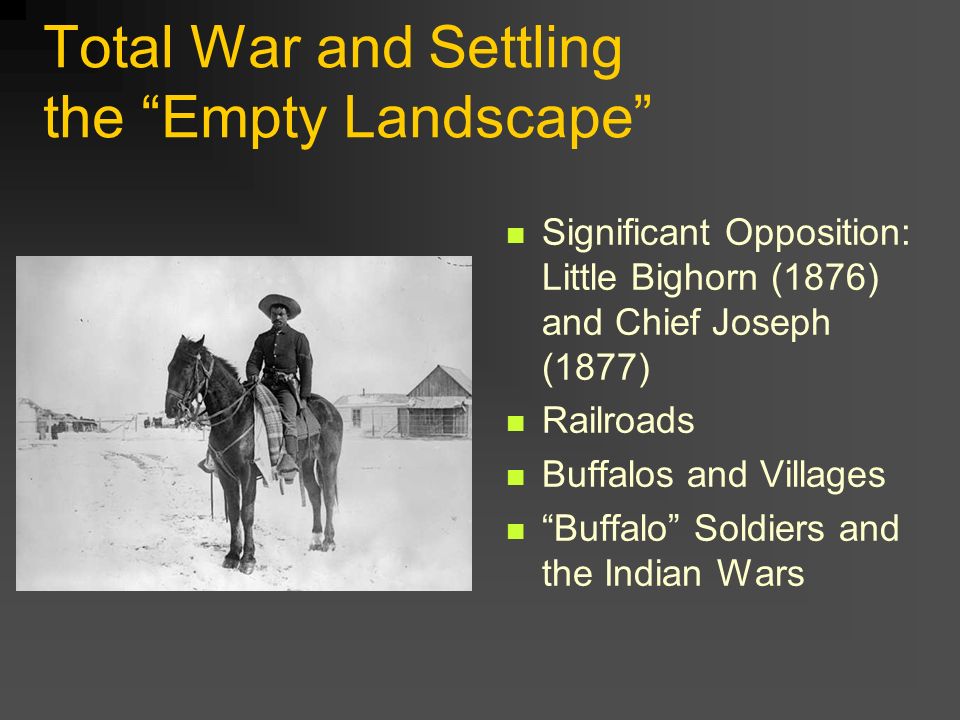 Total War and Settling the “Empty Landscape”

- Significant Opposition: Little Bighorn (1876) and Chief Joseph (1877)
- Railroads
- Buffalos and Villages
- “Buffalo” Soldiers and the Indian Wars